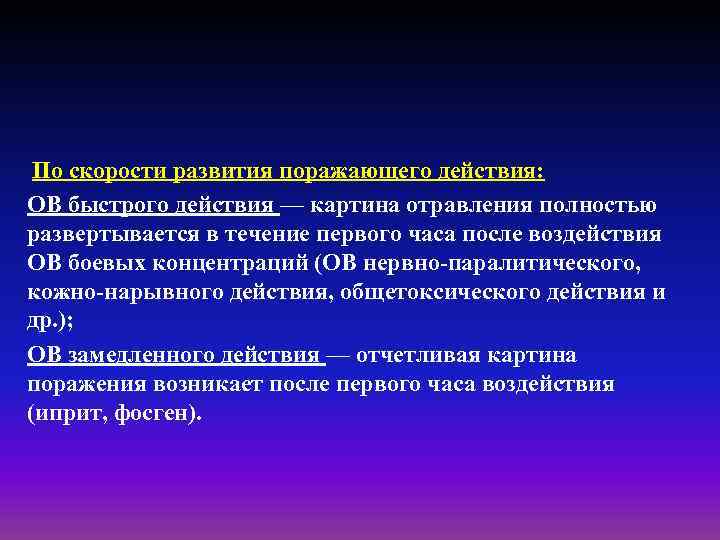 По скорости развития поражающего действия:

ОВ быстрого действия — картина отравления полностью развертывается в течение первого часа после воздействия ОВ боевых концентраций (ОВ нервно-паралитического, кожно-нарывного действия, общетоксического действия и др.);

ОВ замедленного действия — отчетливая картина поражения возникает после первого часа воздействия (иприт, фосген).